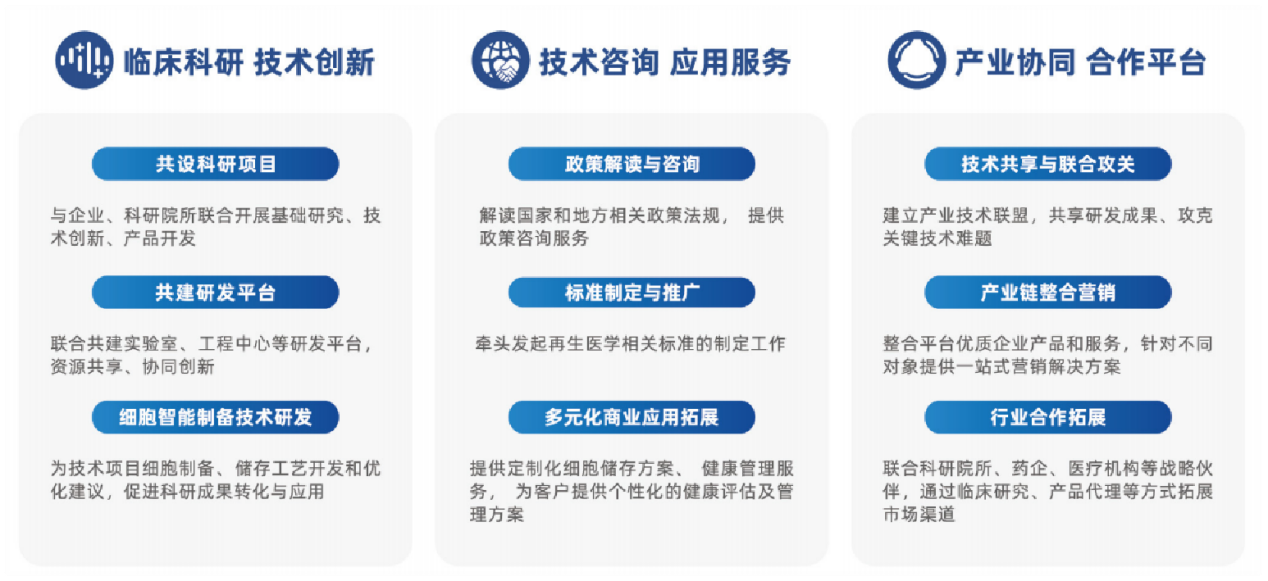 临床科研 技术创新

共设科研项目

与企业、科研院所联合开展基础研究、技术创新、产品开发

共建研发平台

联合共建实验室、工程中心等研发平台，资源共享、协同创新

细胞智能制备技术研发

为技术项目细胞制备、储存工艺开发和优化建议，促进科研成果转化与应用

技术咨询 应用服务

政策解读与咨询

解读国家和地方相关政策法规， 提供政策咨询服务

标准制定与推广

牵头发起再生医学相关标准的制定工作

多元化商业应用拓展

提供定制化细胞储存方案、 健康管理服务， 为客户提供个性化的健康评估及管理方案

产业协同 合作平台

技术共享与联合攻关

建立产业技术联盟，共享研发成果、攻克关键技术难题

产业链整合营销

整合平台优质企业产品和服务，针对不同对象提供一站式营销解决方案

行业合作拓展

联合科研院所、药企、医疗机构等战略伙伴，通过临床研究、产品代理等方式拓展市场渠道